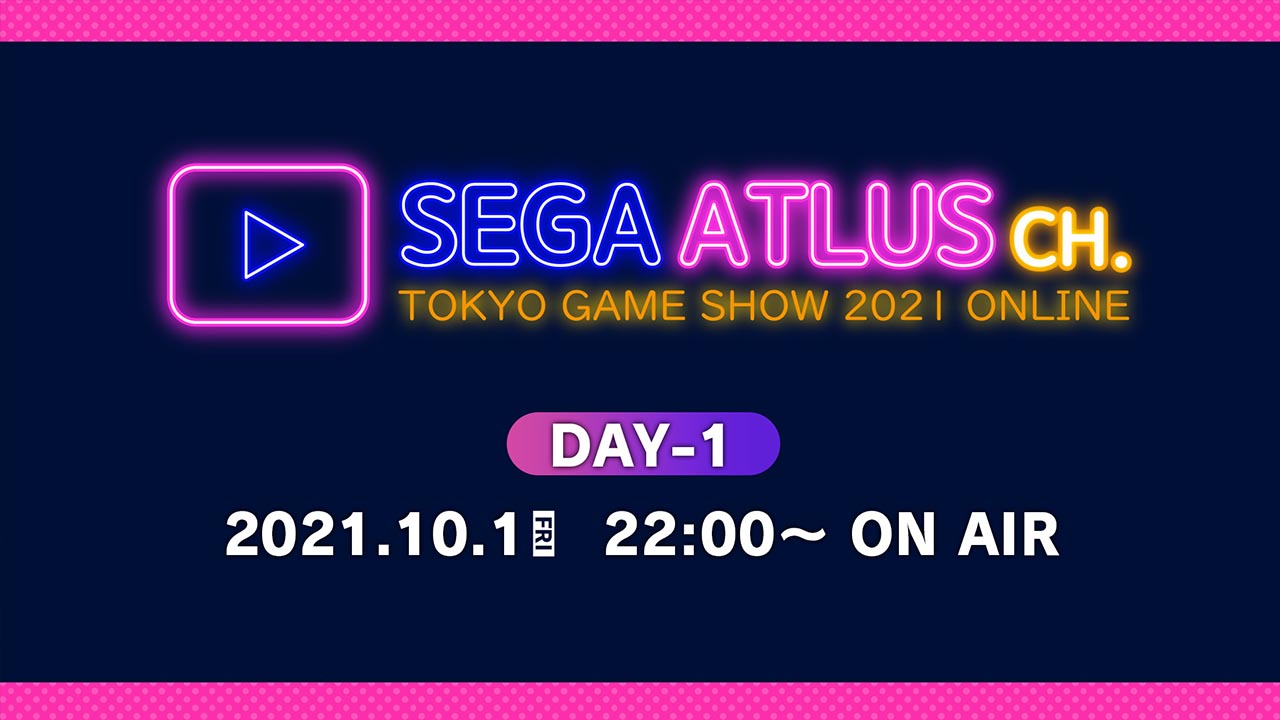 SEGA ATLUS CH.
TOKYO GAME SHOW 2021 ONLINE

DAY-1

2021.10.1 FRI 22:00～ ON AIR